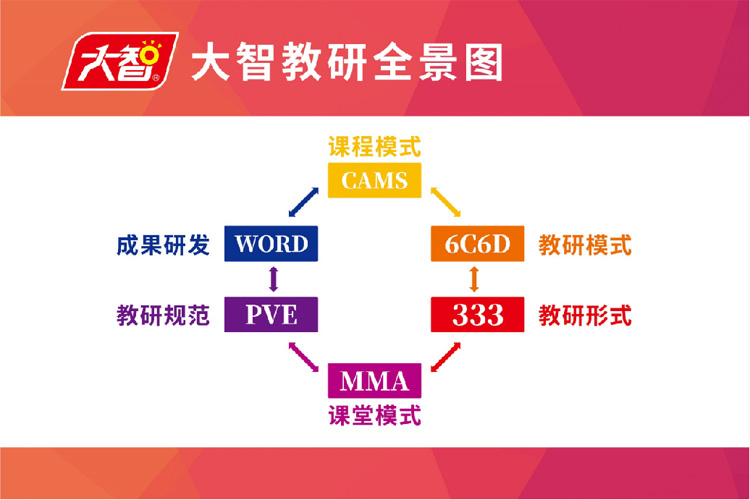 大智®

大智教研全景图

课程模式
CAMS

成果研发 WORD

6C6D 教研模式

教研规范 PVE

333 教研形式

MMA
课堂模式